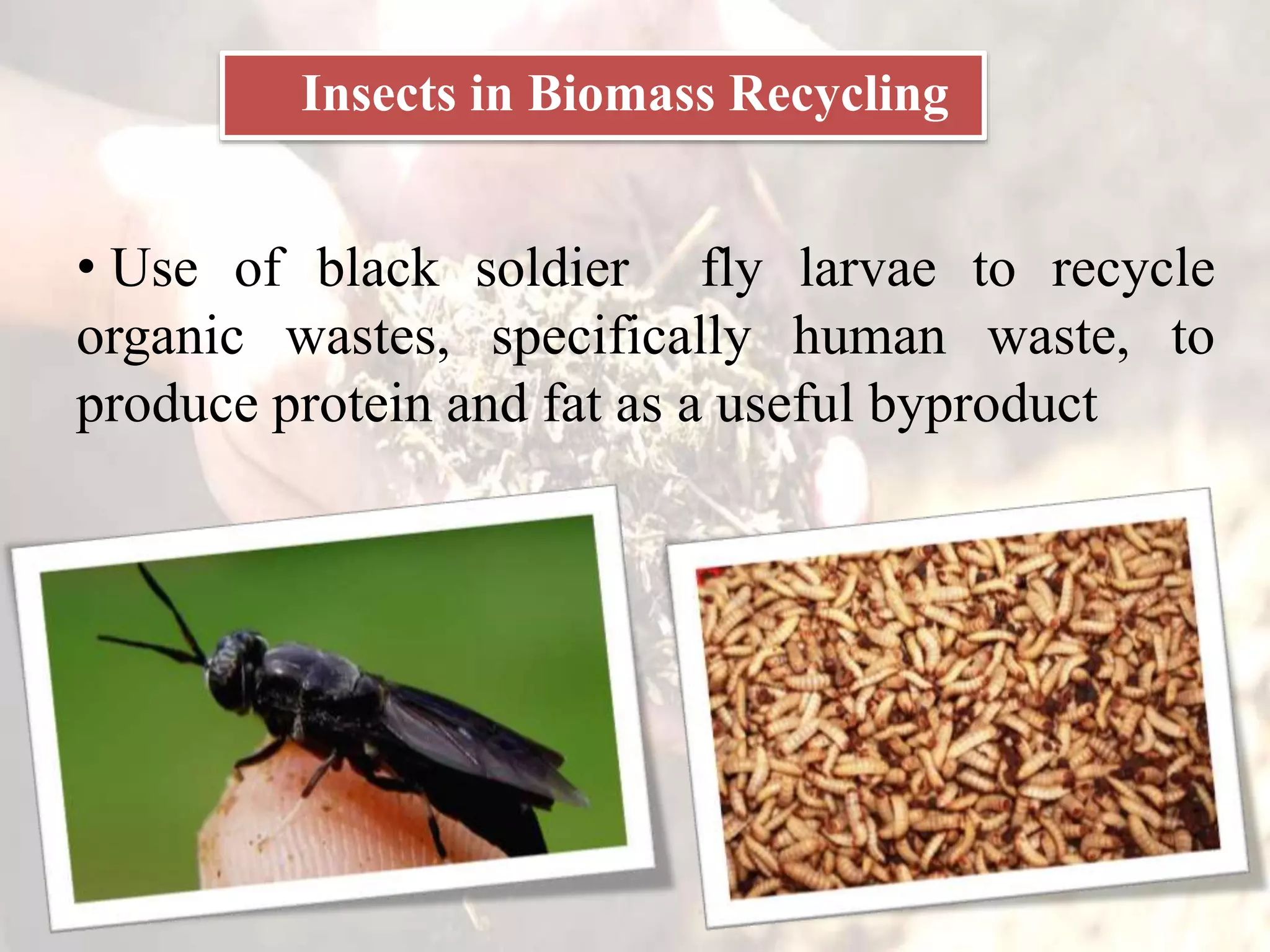 Insects in Biomass Recycling

• Use of black soldier fly larvae to recycle organic wastes, specifically human waste, to produce protein and fat as a useful byproduct